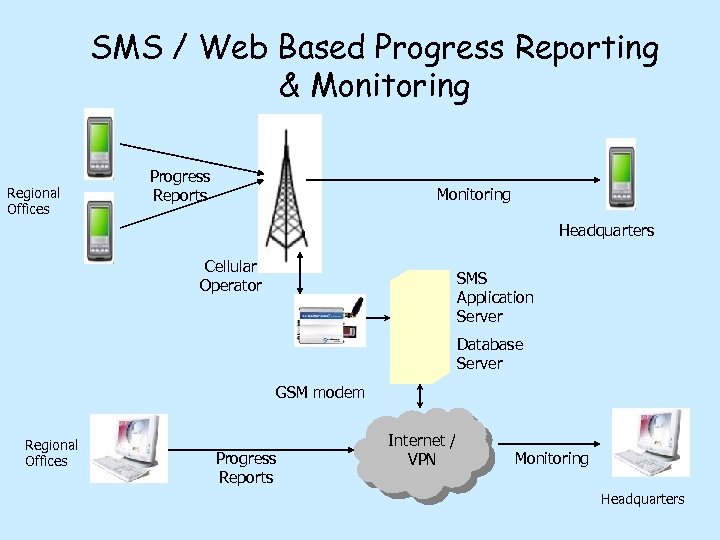 SMS / Web Based Progress Reporting & Monitoring

Regional Offices

Progress Reports

Monitoring

Headquarters

Cellular Operator

SMS Application Server

Database Server

GSM modem

Regional Offices

Progress Reports

Internet / VPN

Monitoring

Headquarters